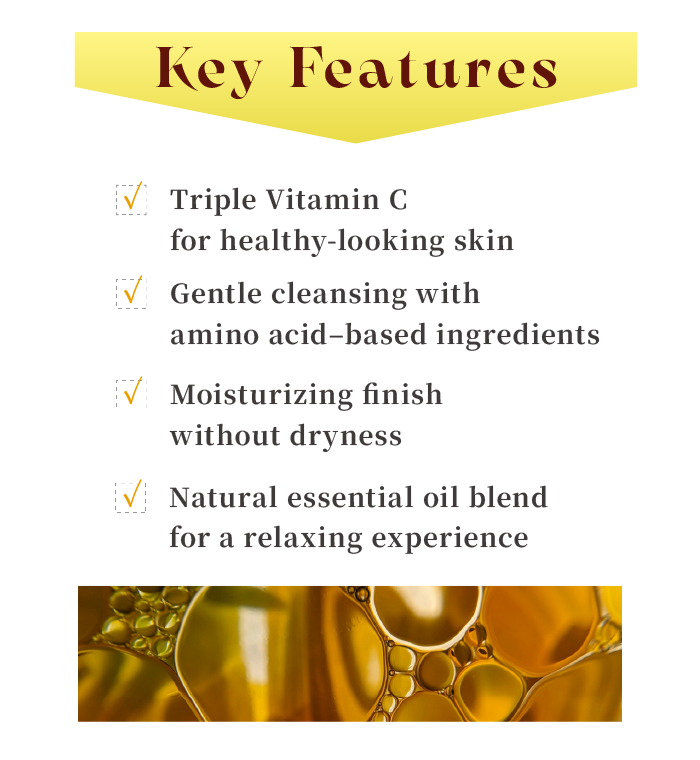 Key Features

☑ Triple Vitamin C for healthy-looking skin

☑ Gentle cleansing with amino acid–based ingredients

☑ Moisturizing finish without dryness

☑ Natural essential oil blend for a relaxing experience